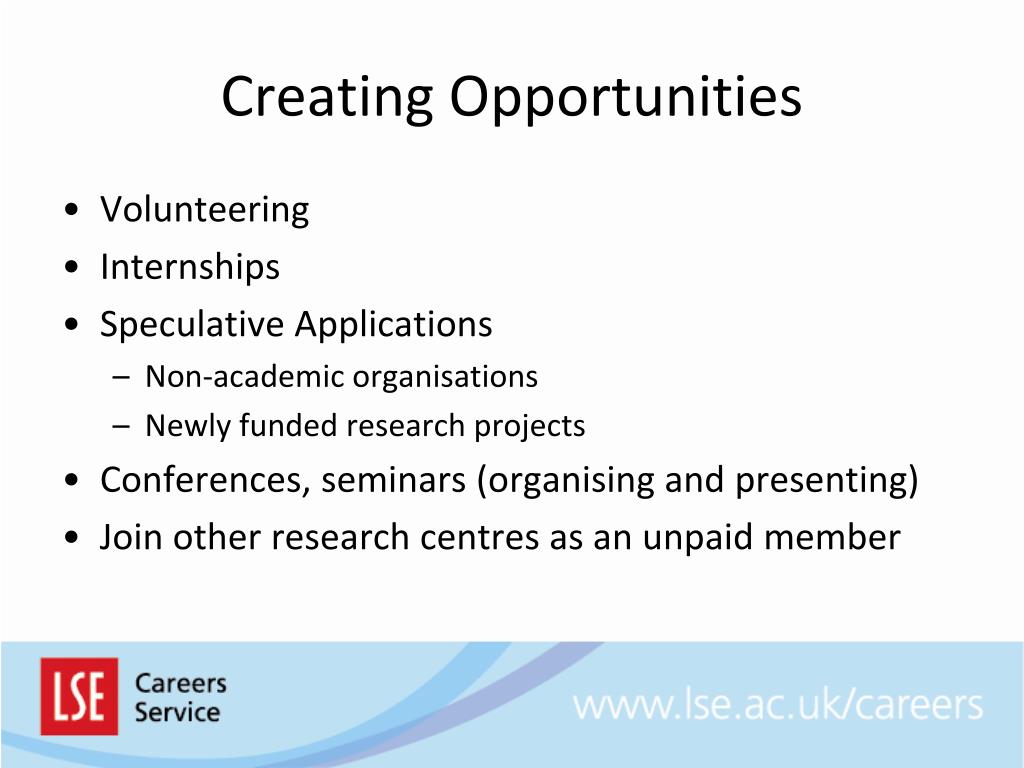 Creating Opportunities

• Volunteering
• Internships
• Speculative Applications
– Non-academic organisations
– Newly funded research projects
• Conferences, seminars (organising and presenting)
• Join other research centres as an unpaid member

LSE Careers Service

www.lse.ac.uk/careers